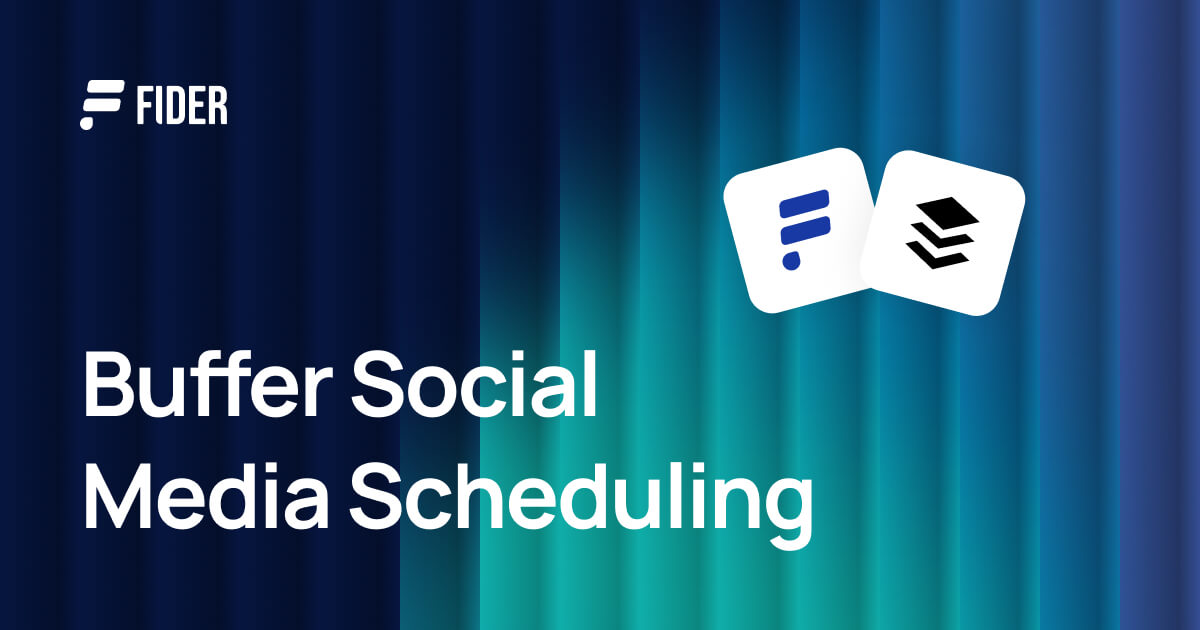 FIDER

Buffer Social Media Scheduling